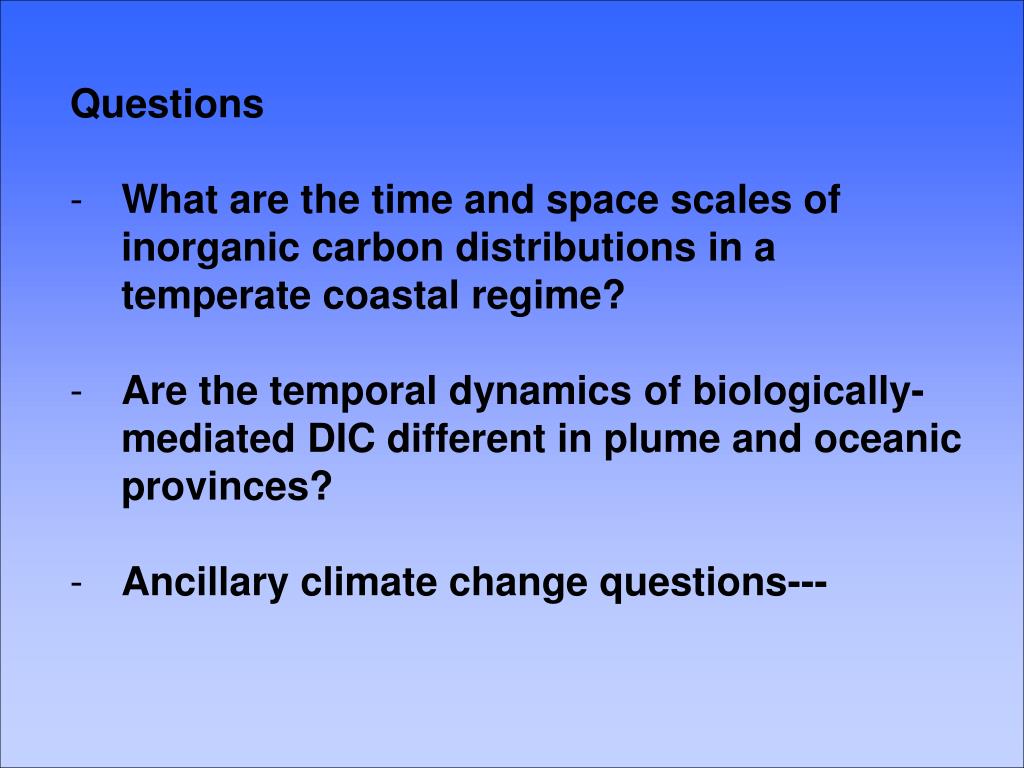 Questions

- What are the time and space scales of inorganic carbon distributions in a temperate coastal regime?

- Are the temporal dynamics of biologically-mediated DIC different in plume and oceanic provinces?

- Ancillary climate change questions---